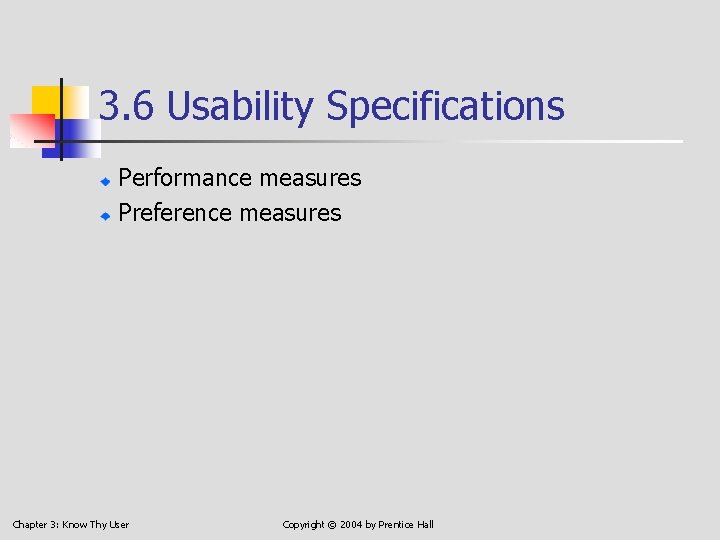 3.6 Usability Specifications

- Performance measures
- Preference measures

Chapter 3: Know Thy User

Copyright © 2004 by Prentice Hall